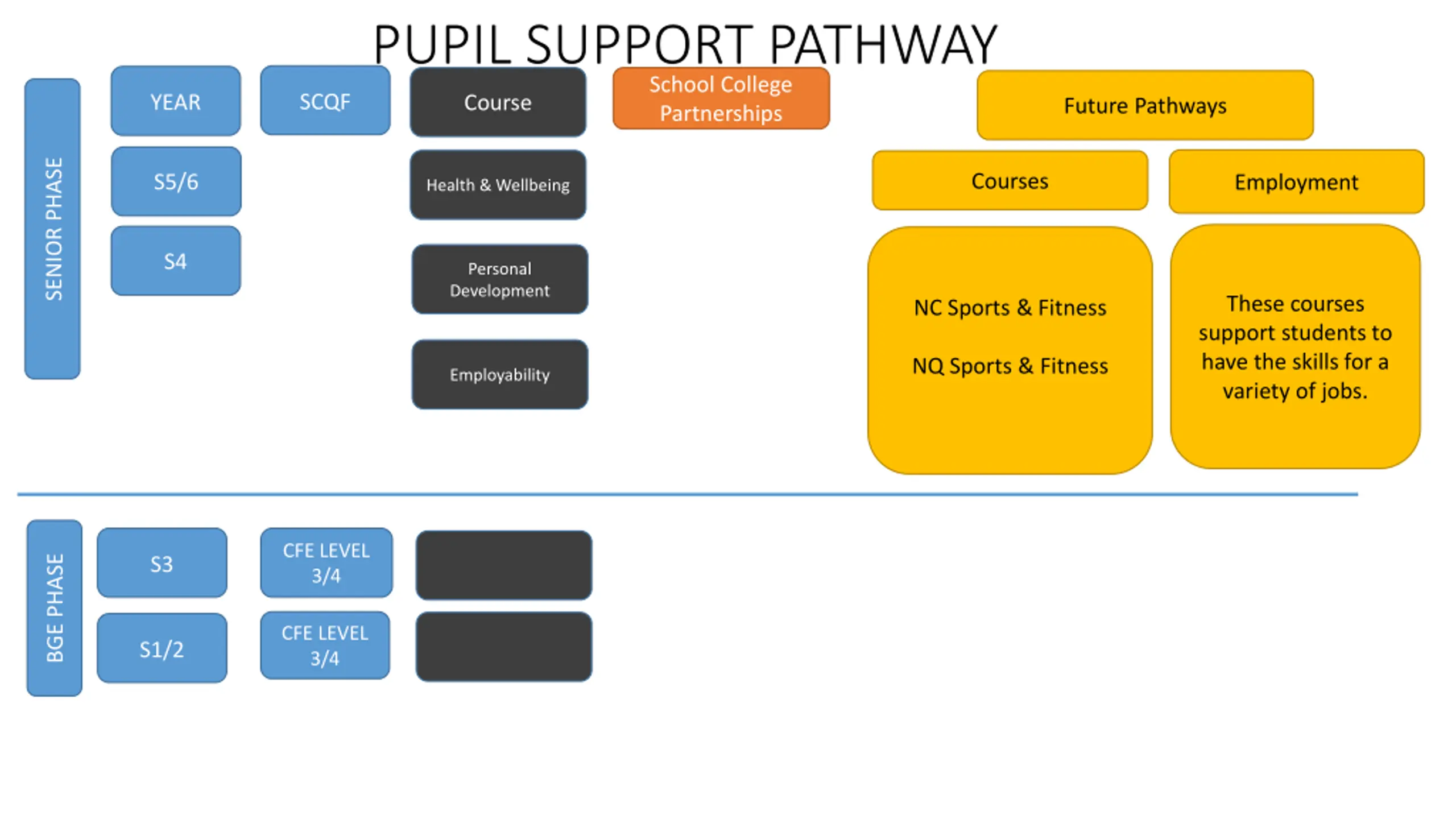 PUPIL SUPPORT PATHWAY

SENIOR PHASE

YEAR

SCQF

Course

School College Partnerships

Future Pathways

S5/6

Health & Wellbeing

Courses

Employment

S4

Personal Development

Employability

NC Sports & Fitness

NQ Sports & Fitness

These courses support students to have the skills for a variety of jobs.

BGE PHASE

S3

CFE LEVEL 3/4

S1/2

CFE LEVEL 3/4